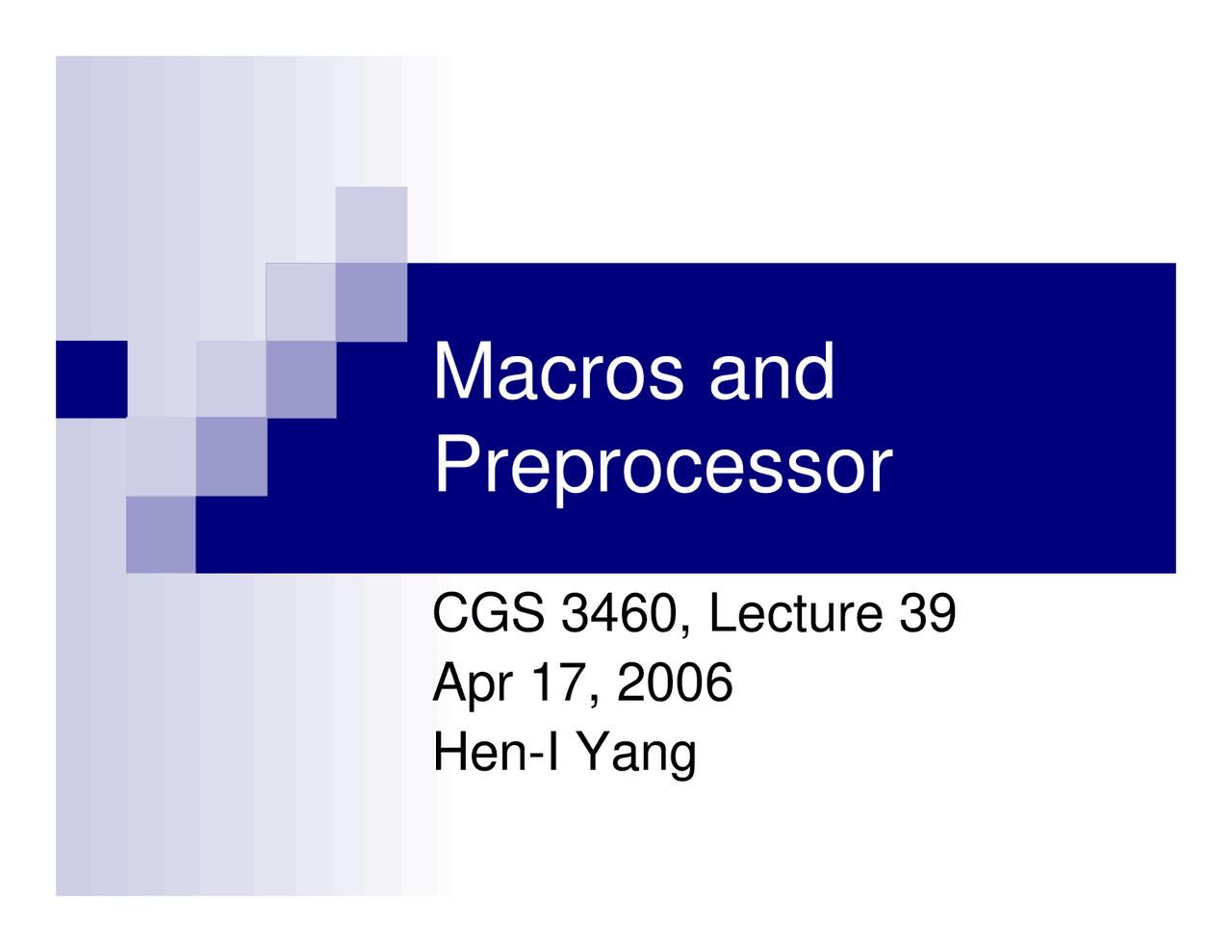 Macros and Preprocessor

CGS 3460, Lecture 39
Apr 17, 2006
Hen-I Yang